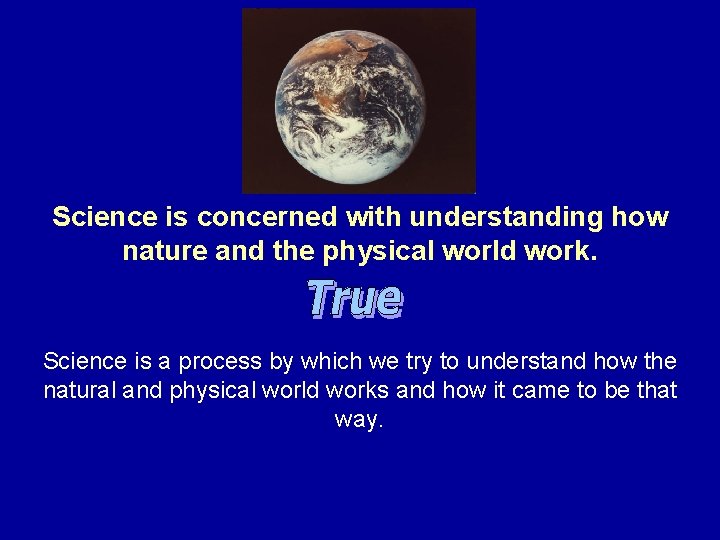 Science is concerned with understanding how nature and the physical world work.

True

Science is a process by which we try to understand how the natural and physical world works and how it came to be that way.